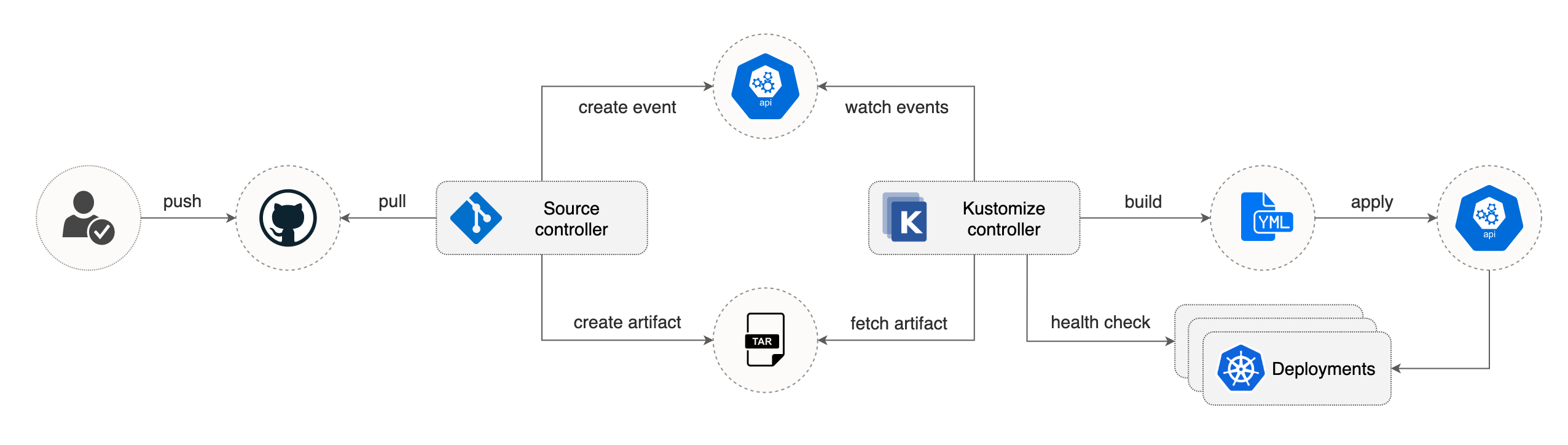 create event

api

watch events

push

pull

Source controller

K

Kustomize controller

build

YML

apply

api

create artifact

TAR

fetch artifact

health check

Deployments